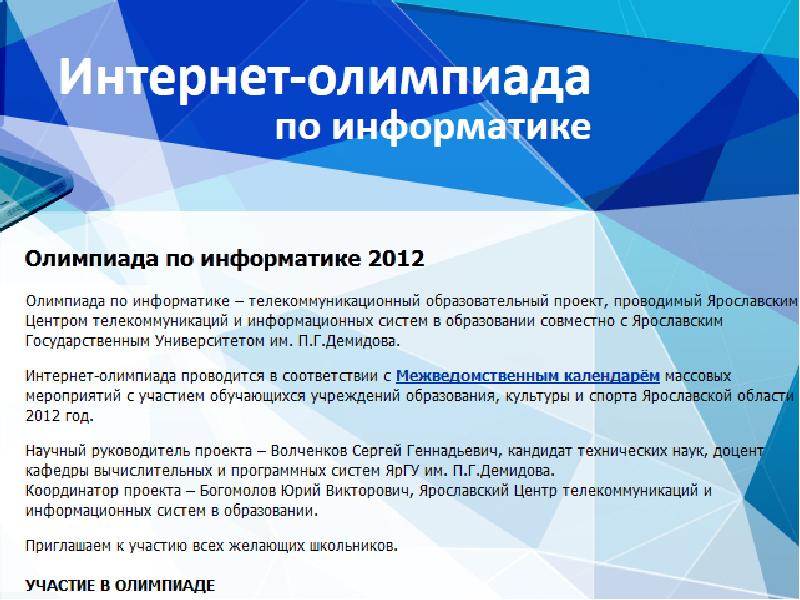 Интернет-олимпиада
по информатике

Олимпиада по информатике 2012

Олимпиада по информатике – телекоммуникационный образовательный проект, проводимый Ярославским Центром телекоммуникаций и информационных систем в образовании совместно с Ярославским Государственным Университетом им. П.Г.Демидова.

Интернет-олимпиада проводится в соответствии с Межведомственным календарём массовых мероприятий с участием обучающихся учреждений образования, культуры и спорта Ярославской области 2012 год.

Научный руководитель проекта – Волченков Сергей Геннадьевич, кандидат технических наук, доцент кафедры вычислительных и программных систем ЯрГУ им. П.Г.Демидова.
Координатор проекта – Богомолов Юрий Викторович, Ярославский Центр телекоммуникаций и информационных систем в образовании.

Приглашаем к участию всех желающих школьников.

УЧАСТИЕ В ОЛИМПИАДЕ